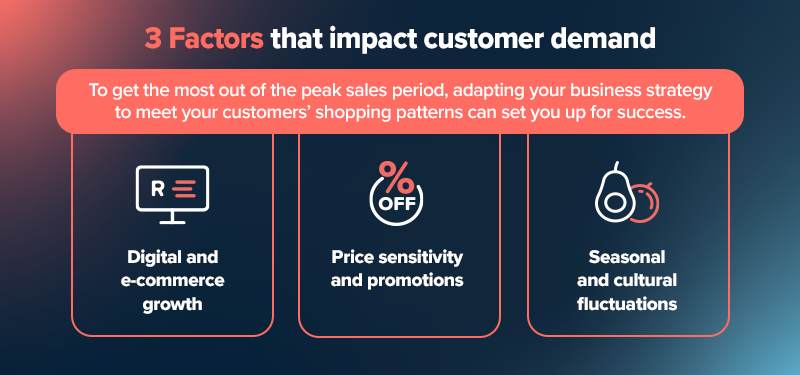 3 Factors that impact customer demand

To get the most out of the peak sales period, adapting your business strategy to meet your customers' shopping patterns can set you up for success.

R

Digital and e-commerce growth

%
OFF

Price sensitivity and promotions

Seasonal and cultural fluctuations